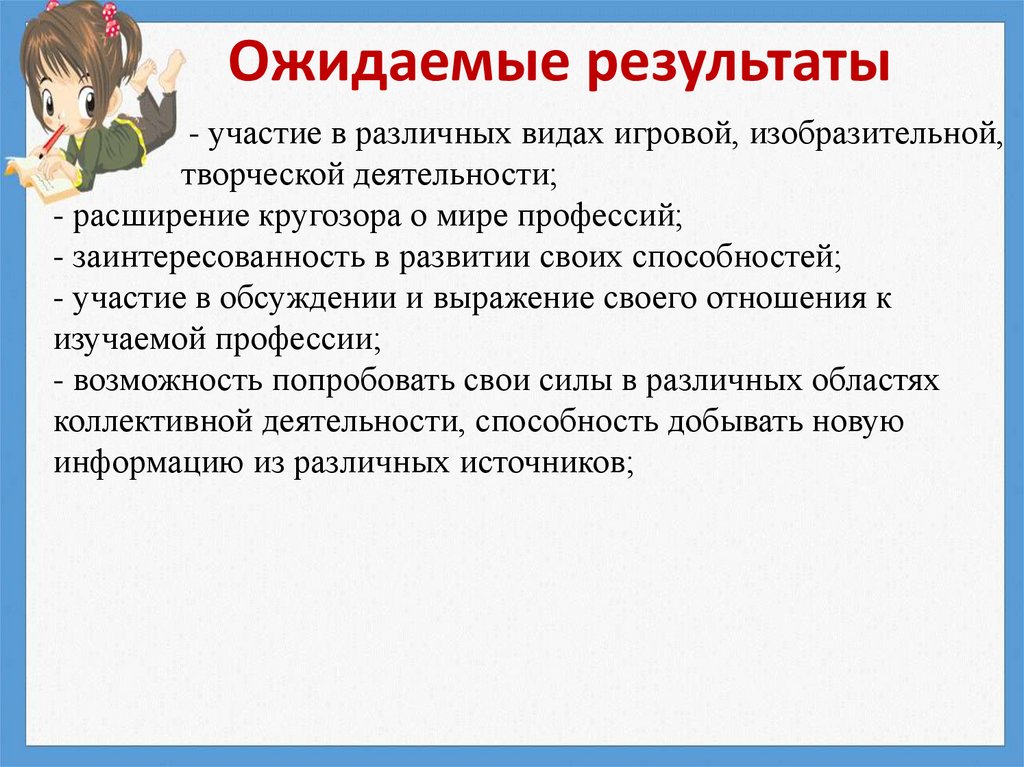 Ожидаемые результаты

- участие в различных видах игровой, изобразительной, творческой деятельности;
- расширение кругозора о мире профессий;
- заинтересованность в развитии своих способностей;
- участие в обсуждении и выражение своего отношения к изучаемой профессии;
- возможность попробовать свои силы в различных областях коллективной деятельности, способность добывать новую информацию из различных источников;